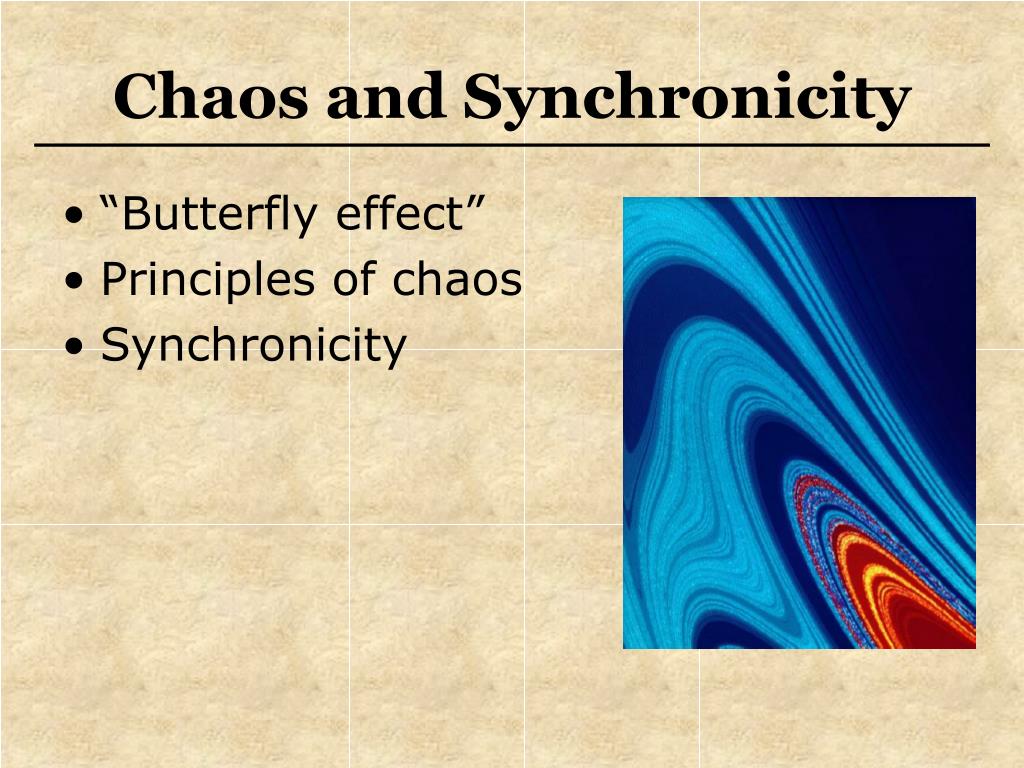 Chaos and Synchronicity

• “Butterfly effect”
• Principles of chaos
• Synchronicity